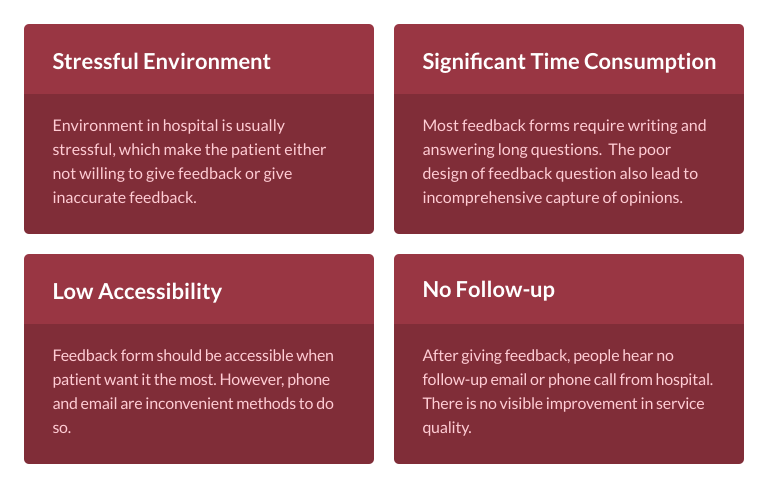 Stressful Environment

Environment in hospital is usually stressful, which make the patient either not willing to give feedback or give inaccurate feedback.

Significant Time Consumption

Most feedback forms require writing and answering long questions. The poor design of feedback question also lead to incomprehensive capture of opinions.

Low Accessibility

Feedback form should be accessible when patient want it the most. However, phone and email are inconvenient methods to do so.

No Follow-up

After giving feedback, people hear no follow-up email or phone call from hospital. There is no visible improvement in service quality.